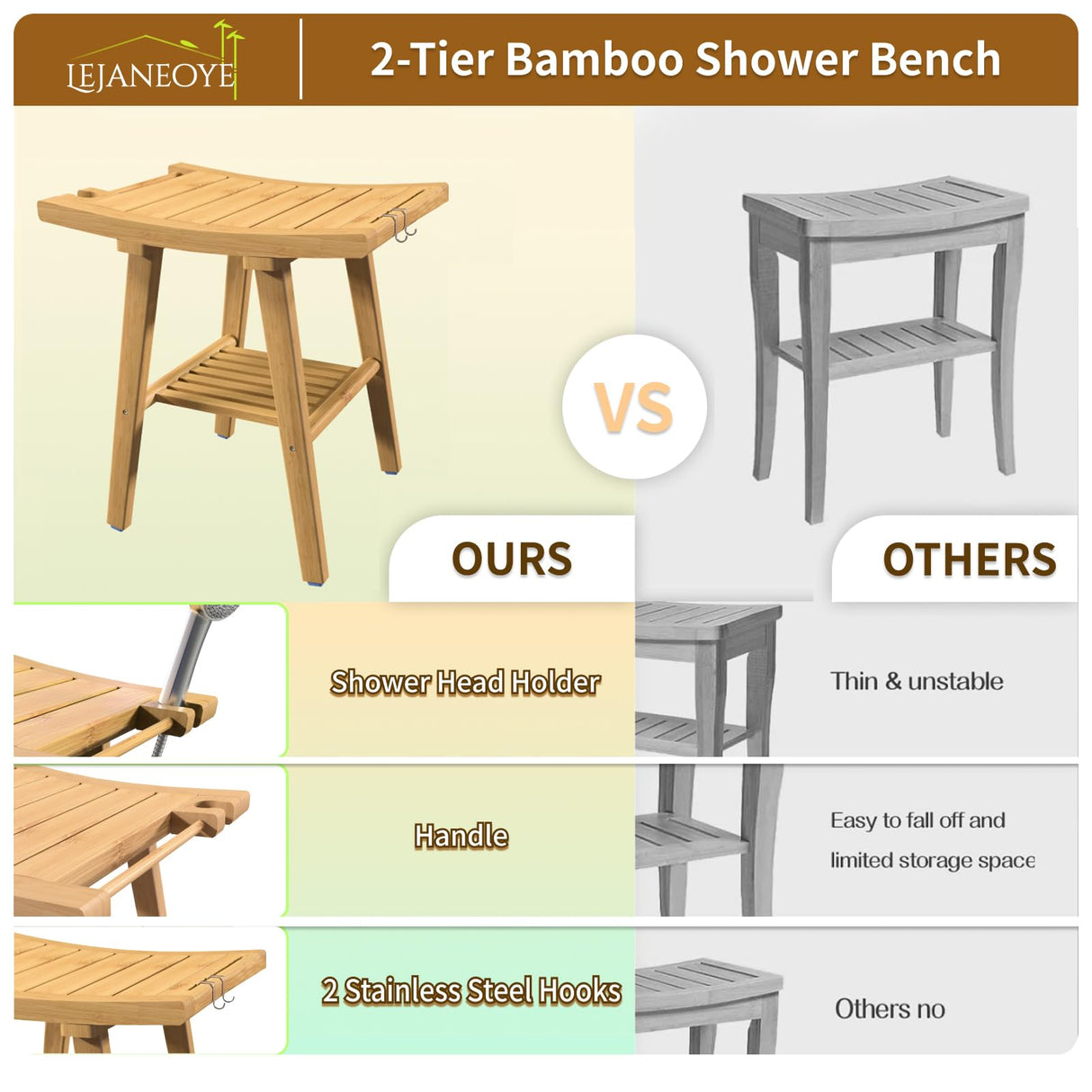 LEJANEOYE

2-Tier Bamboo Shower Bench

VS

OURS

OTHERS

Shower Head Holder

Thin & unstable

Handle

Easy to fall off and limited storage space

2 Stainless Steel Hooks

Others no